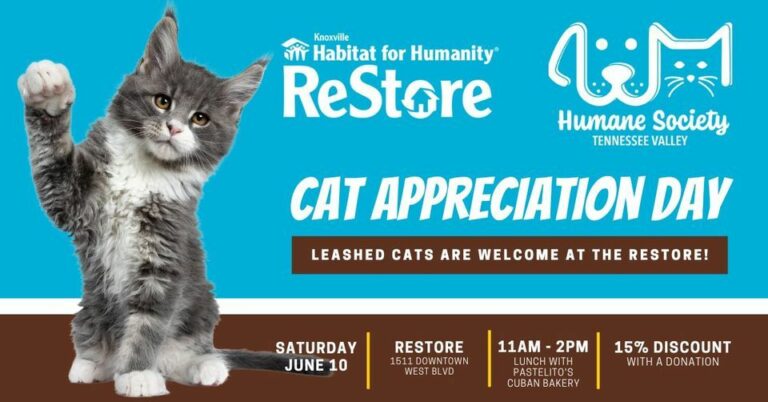 Knoxville Habitat for Humanity®
ReStore

Humane Society
TENNESSEE VALLEY

CAT APPRECIATION DAY

LEASHED CATS ARE WELCOME AT THE RESTORE!

SATURDAY JUNE 10

RESTORE
1511 DOWNTOWN WEST BLVD

11AM - 2PM
LUNCH WITH PASTELITO'S CUBAN BAKERY

15% DISCOUNT
WITH A DONATION